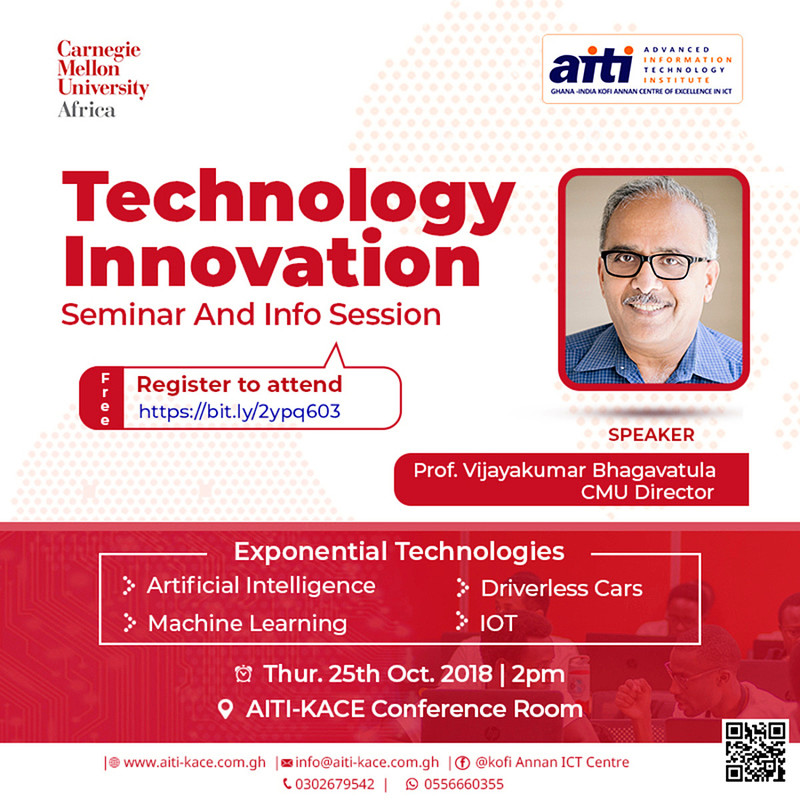 Carnegie Mellon University Africa

aiti ADVANCED INFORMATION TECHNOLOGY INSTITUTE
GHANA -INDIA KOFI ANNAN CENTRE OF EXCELLENCE IN ICT

Technology Innovation
Seminar And Info Session

Free
Register to attend
https://bit.ly/2ypq603

SPEAKER
Prof. Vijayakumar Bhagavatula
CMU Director

Exponential Technologies
Artificial Intelligence
Machine Learning
Driverless Cars
IOT

Thur. 25th Oct. 2018 | 2pm
AITI-KACE Conference Room

| www.aiti-kace.com.gh | info@aiti-kace.com.gh | @kofi Annan ICT Centre
0302679542 | 0556660355